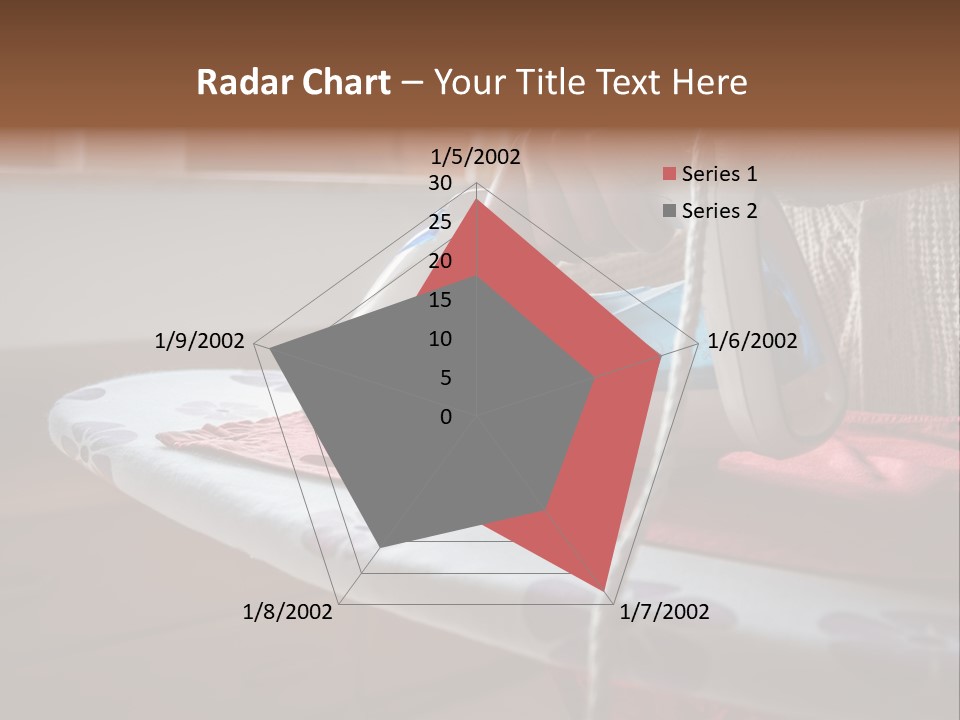 Radar Chart – Your Title Text Here

1/5/2002
30
25
20
15
10
5
0
1/6/2002
1/7/2002
1/8/2002
1/9/2002

Series 1
Series 2